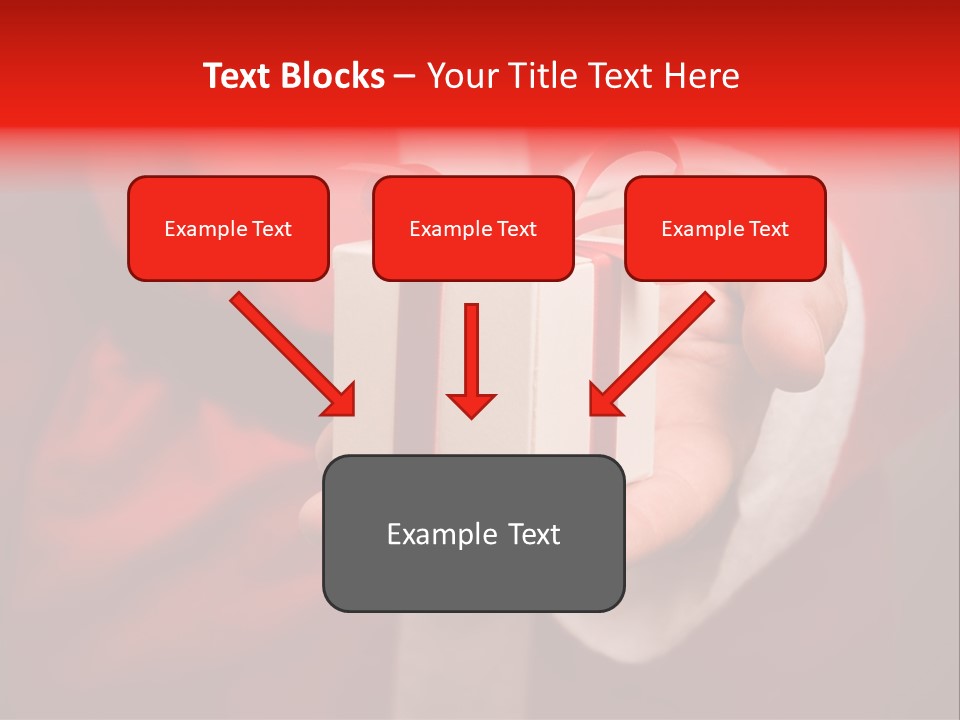 Text Blocks – Your Title Text Here

Example Text

Example Text

Example Text

Example Text